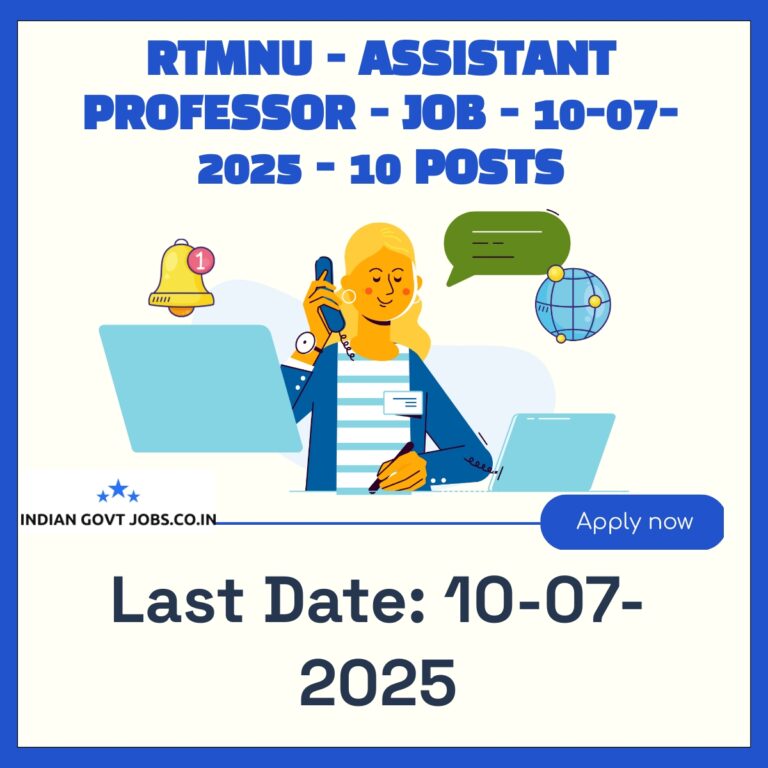 RTMNU - ASSISTANT PROFESSOR - JOB - 10-07-2025 - 10 POSTS

1

INDIAN GOVT JOBS.CO.IN

Apply now

Last Date: 10-07-2025